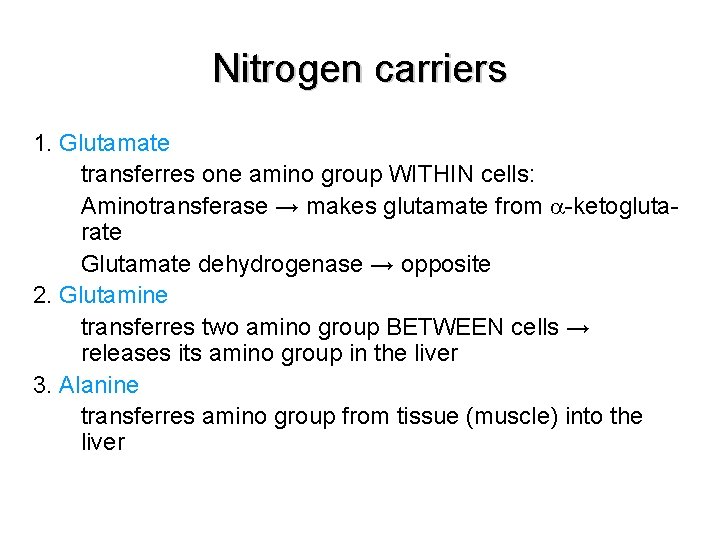 Nitrogen carriers

1. Glutamate

transferres one amino group WITHIN cells:

Aminotransferase → makes glutamate from α-ketoglutarate

Glutamate dehydrogenase → opposite

2. Glutamine

transferres two amino group BETWEEN cells → releases its amino group in the liver

3. Alanine

transferres amino group from tissue (muscle) into the liver